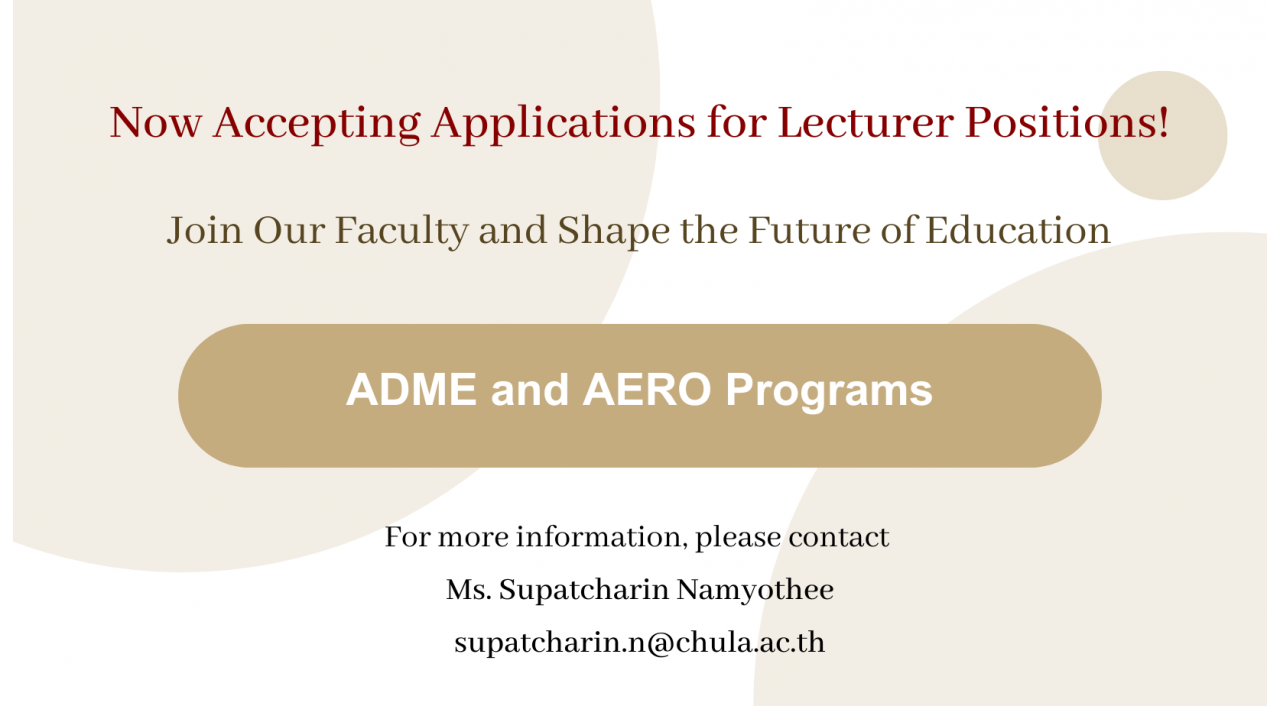 Now Accepting Applications for Lecturer Positions!

Join Our Faculty and Shape the Future of Education

ADME and AERO Programs

For more information, please contact

Ms. Supatcharin Namyothee

supatcharin.n@chula.ac.th